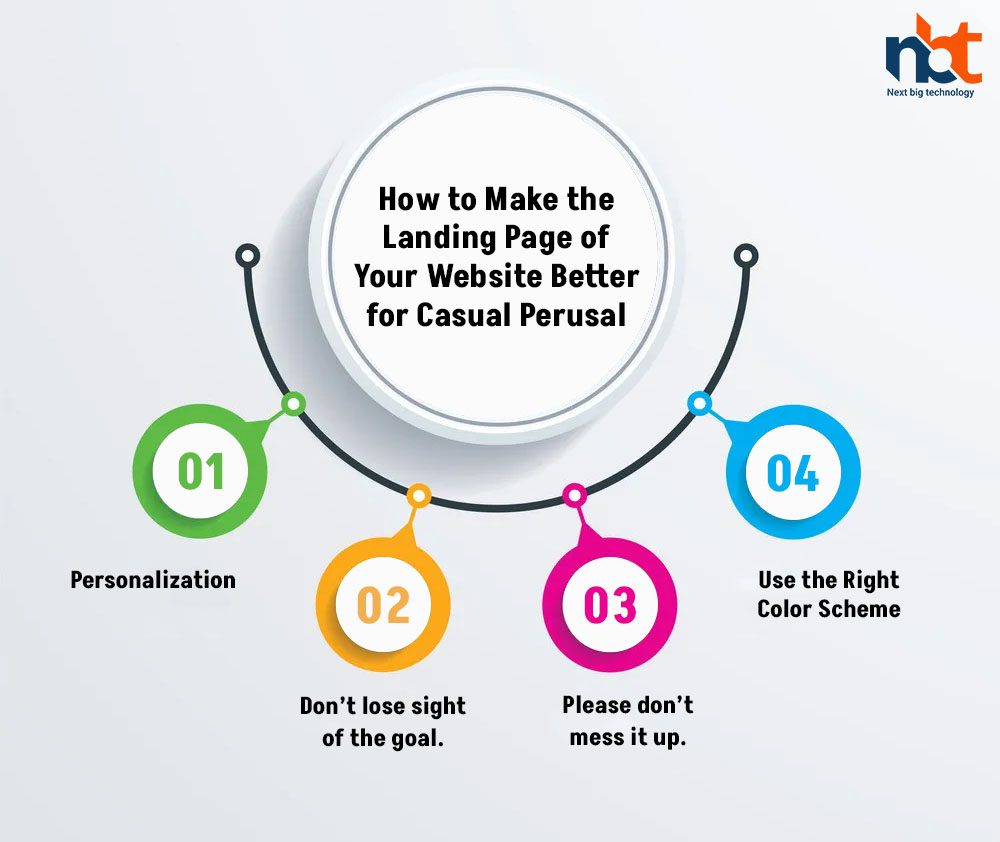 nbt
Next big technology

How to Make the Landing Page of Your Website Better for Casual Perusal

01
Personalization

02
Don't lose sight of the goal.

03
Please don't mess it up.

04
Use the Right Color Scheme